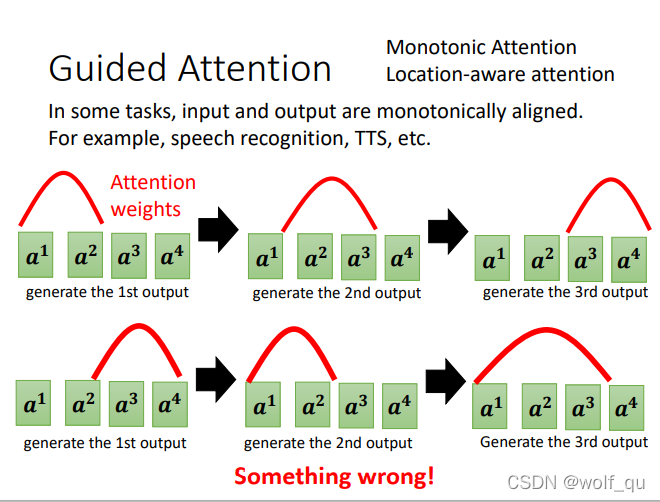 Guided Attention

Monotonic Attention
Location-aware attention

In some tasks, input and output are monotonically aligned. For example, speech recognition, TTS, etc.

Attention weights

$a^1$ $a^2$ $a^3$ $a^4$
generate the 1st output

$a^1$ $a^2$ $a^3$ $a^4$
generate the 2nd output

$a^1$ $a^2$ $a^3$ $a^4$
generate the 3rd output

$a^1$ $a^2$ $a^3$ $a^4$
generate the 1st output

$a^1$ $a^2$ $a^3$ $a^4$
generate the 2nd output

$a^1$ $a^2$ $a^3$ $a^4$
Generate the 3rd output

Something wrong!

CSDN @wolf_qu